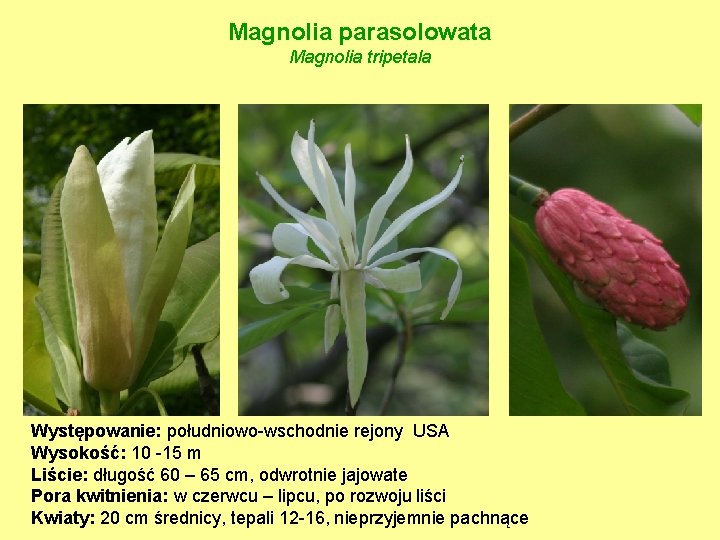 Magnolia parasolowata
Magnolia tripetala

Występowanie: południowo-wschodnie rejony USA
Wysokość: 10 -15 m
Liście: długość 60 – 65 cm, odwrotnie jajowate
Pora kwitnienia: w czerwcu – lipcu, po rozwoju liści
Kwiaty: 20 cm średnicy, tepali 12-16, nieprzyjemnie pachnące